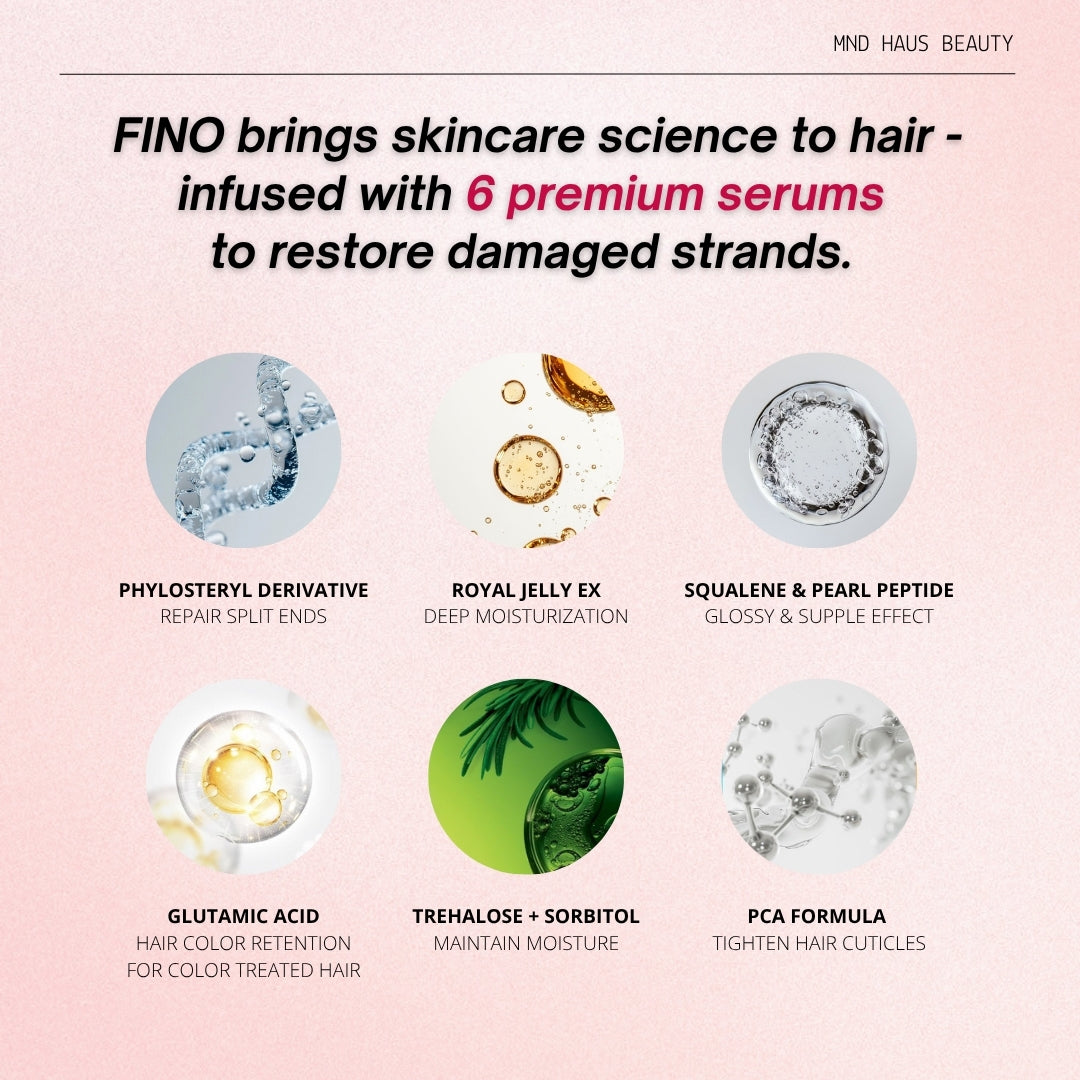 MND HAUS BEAUTY

FINO brings skincare science to hair - infused with 6 premium serums to restore damaged strands.

PHYLOSTERYL DERIVATIVE
REPAIR SPLIT ENDS

ROYAL JELLY EX
DEEP MOISTURIZATION

SQUALENE & PEARL PEPTIDE
GLOSSY & SUPPLE EFFECT

GLUTAMIC ACID
HAIR COLOR RETENTION FOR COLOR TREATED HAIR

TREHALOSE + SORBITOL
MAINTAIN MOISTURE

PCA FORMULA
TIGHTEN HAIR CUTICLES